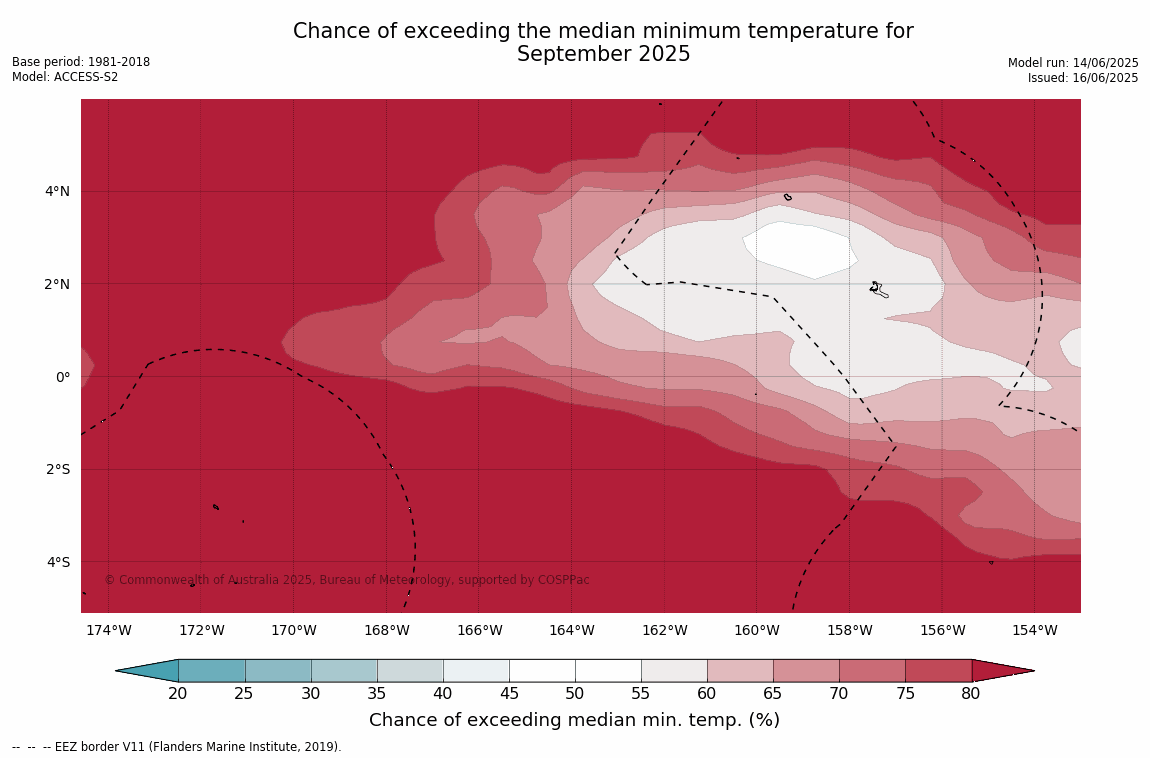 Chance of exceeding the median minimum temperature for September 2025

Base period: 1981-2018
Model: ACCESS-S2

Model run: 14/06/2025
Issued: 16/06/2025

4°N
2°N
0°
2°S
4°S

© Commonwealth of Australia 2025, Bureau of Meteorology, supported by COSPPac

174°W 172°W 170°W 168°W 166°W 164°W 162°W 160°W 158°W 156°W 154°W

20 25 30 35 40 45 50 55 60 65 70 75 80

Chance of exceeding median min. temp. (%)

-- -- -- EEZ border V11 (Flanders Marine Institute, 2019).